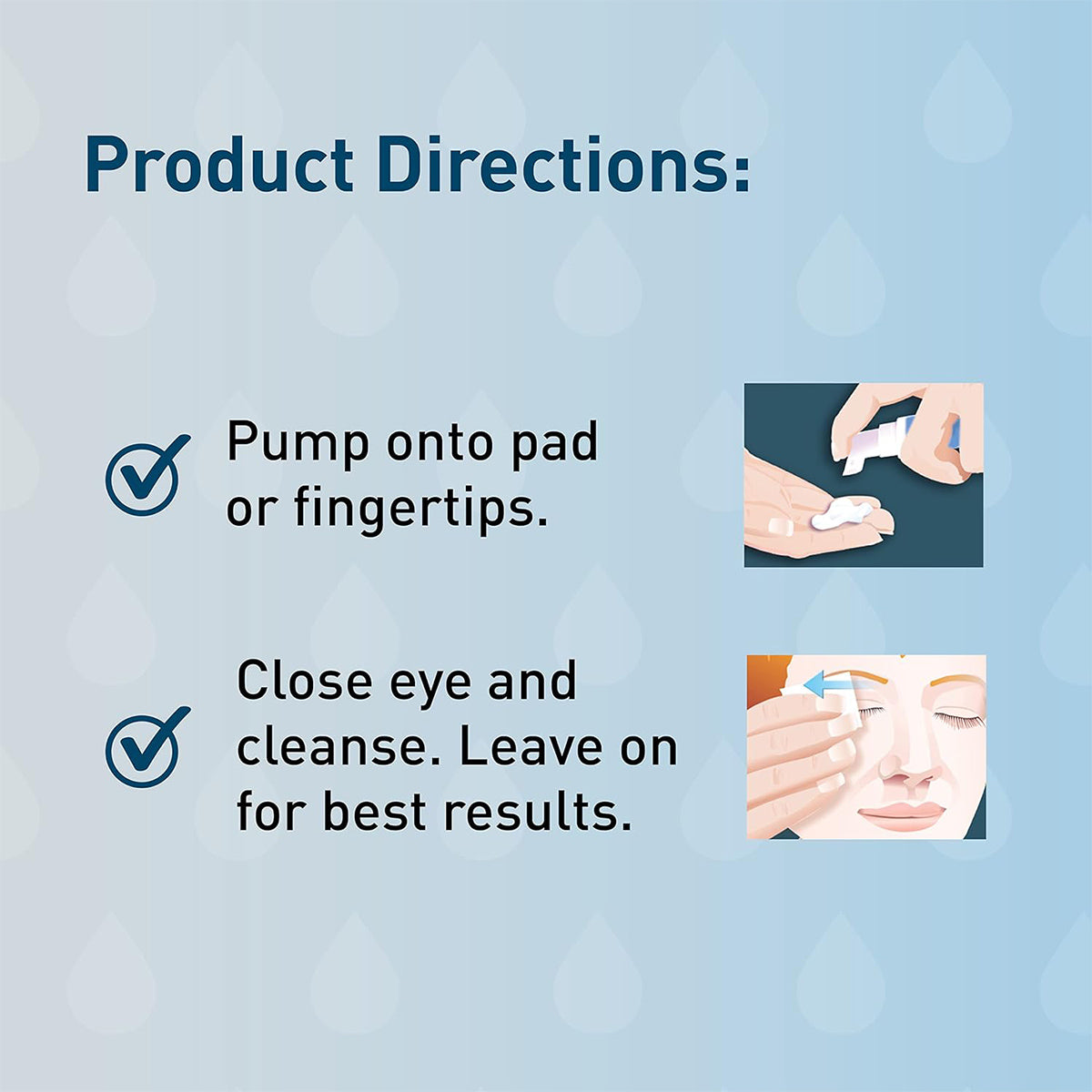 Product Directions:

Pump onto pad or fingertips.

Close eye and cleanse. Leave on for best results.